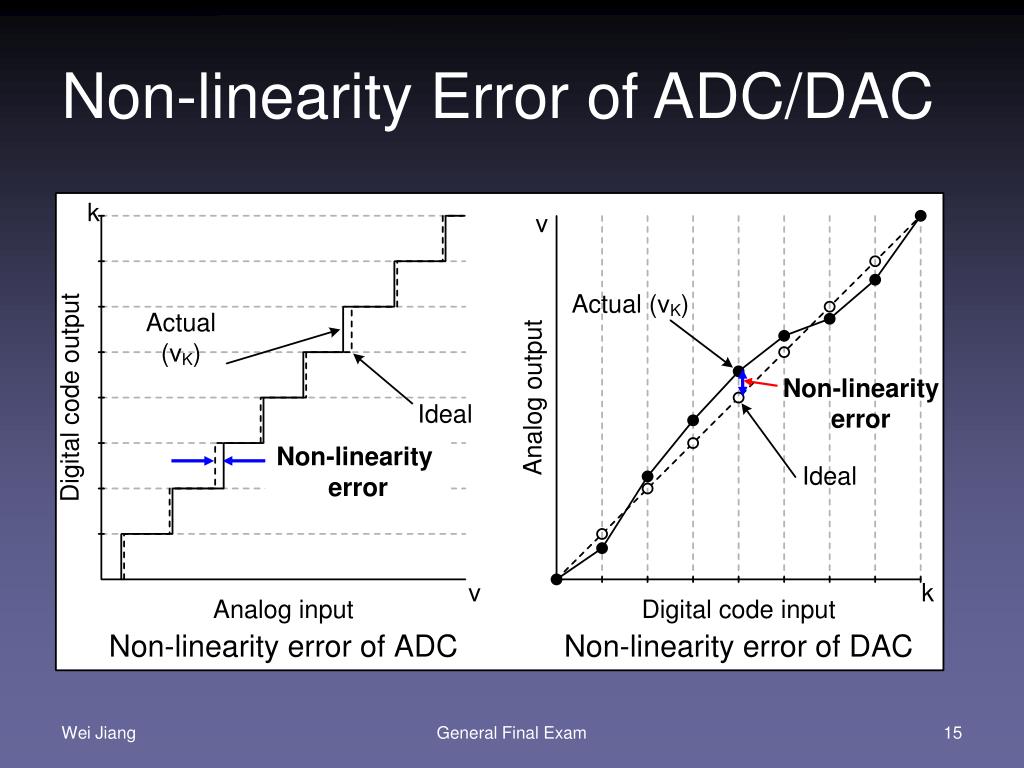 Non-linearity Error of ADC/DAC

k

Digital code output

Actual ($v_K$)

Ideal

Non-linearity error

v

Analog input

Non-linearity error of ADC

v

Analog output

Actual ($v_K$)

Non-linearity error

Ideal

k

Digital code input

Non-linearity error of DAC

Wei Jiang

General Final Exam

15